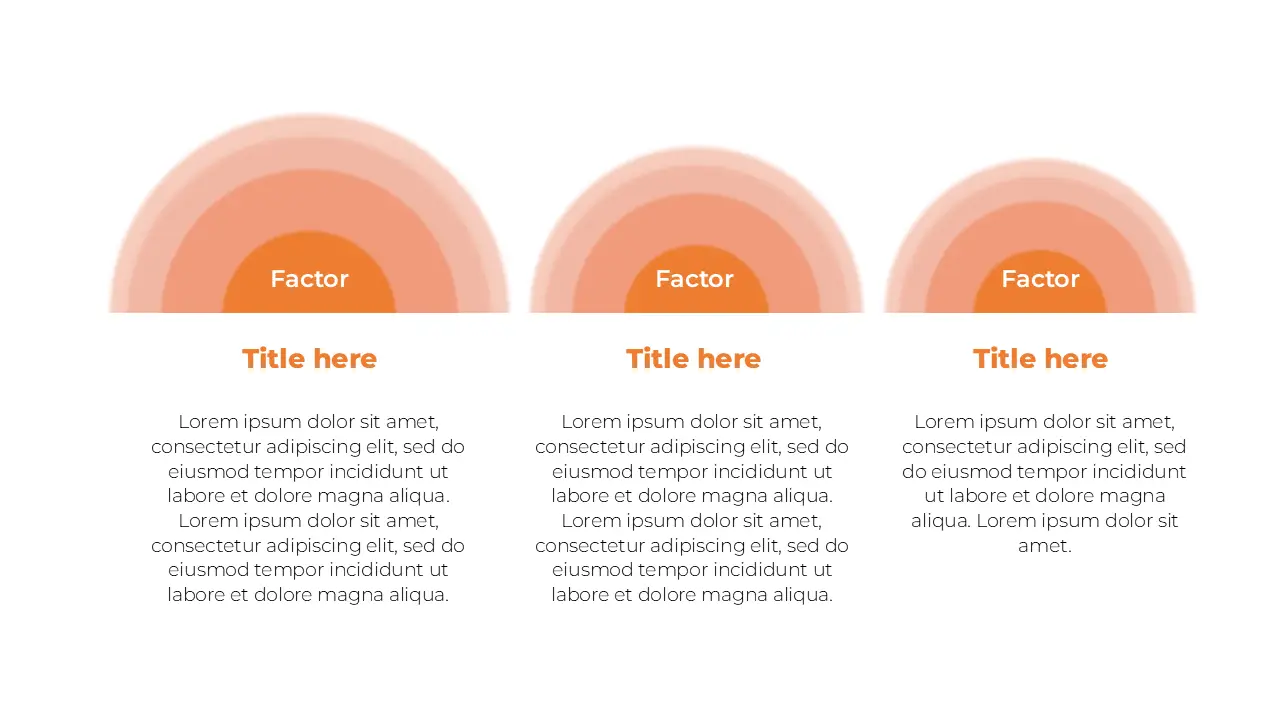 Factor

Title here

Lorem ipsum dolor sit amet, consectetur adipiscing elit, sed do eiusmod tempor incididunt ut labore et dolore magna aliqua. Lorem ipsum dolor sit amet, consectetur adipiscing elit, sed do eiusmod tempor incididunt ut labore et dolore magna aliqua.

Factor

Title here

Lorem ipsum dolor sit amet, consectetur adipiscing elit, sed do eiusmod tempor incididunt ut labore et dolore magna aliqua. Lorem ipsum dolor sit amet, consectetur adipiscing elit, sed do eiusmod tempor incididunt ut labore et dolore magna aliqua.

Factor

Title here

Lorem ipsum dolor sit amet, consectetur adipiscing elit, sed do eiusmod tempor incididunt ut labore et dolore magna aliqua. Lorem ipsum dolor sit amet.